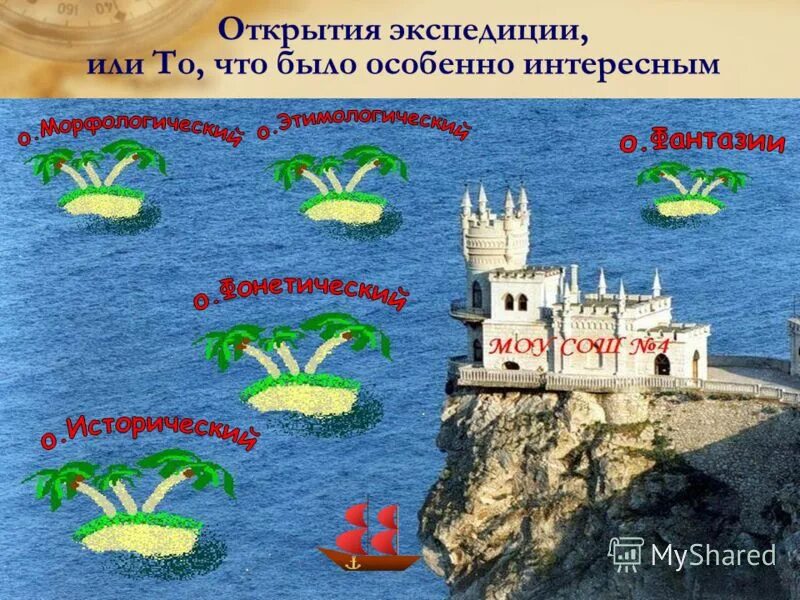 Открытия экспедиции, или То, что было особенно интересным

о.Морфологический

о.Этимологический

о.Фантазии

о.Фонетический

МОУ СОШ №4

о.Исторический

MyShared